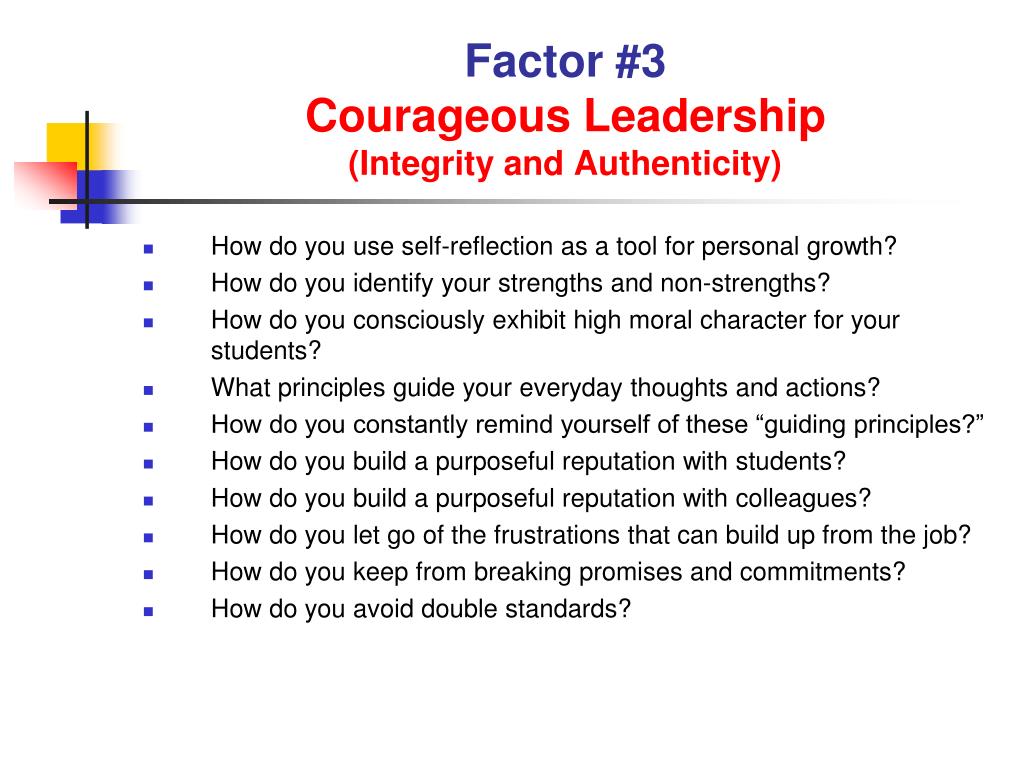 Factor #3
Courageous Leadership
(Integrity and Authenticity)

- How do you use self-reflection as a tool for personal growth?
- How do you identify your strengths and non-strengths?
- How do you consciously exhibit high moral character for your students?
- What principles guide your everyday thoughts and actions?
- How do you constantly remind yourself of these “guiding principles?”
- How do you build a purposeful reputation with students?
- How do you build a purposeful reputation with colleagues?
- How do you let go of the frustrations that can build up from the job?
- How do you keep from breaking promises and commitments?
- How do you avoid double standards?